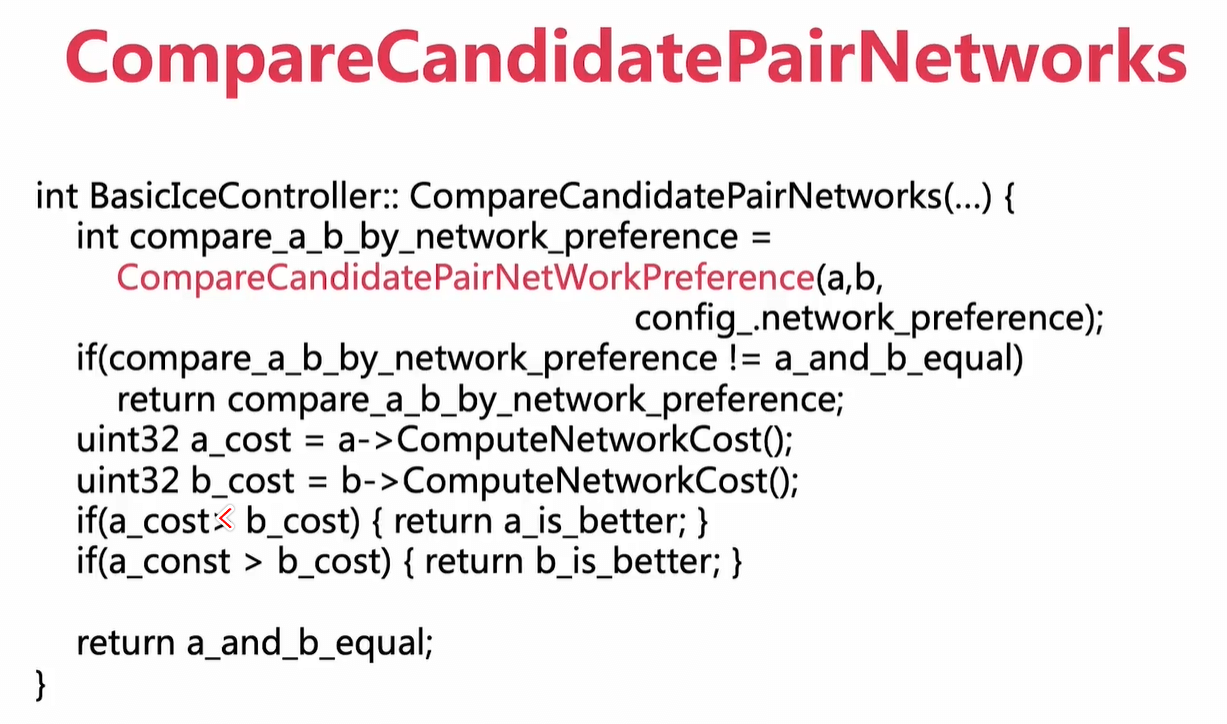 CompareCandidatePairNetworks

int BasicIceController:: CompareCandidatePairNetworks(...) {
int compare_a_b_by_network_preference =
CompareCandidatePairNetWorkPreference(a,b,
config_.network_preference);
if(compare_a_b_by_network_preference != a_and_b_equal)
return compare_a_b_by_network_preference;
uint32 a_cost = a->ComputeNetworkCost();
uint32 b_cost = b->ComputeNetworkCost();
if(a_cost < b_cost) { return a_is_better; }
if(a_const > b_cost) { return b_is_better; }

return a_and_b_equal;
}